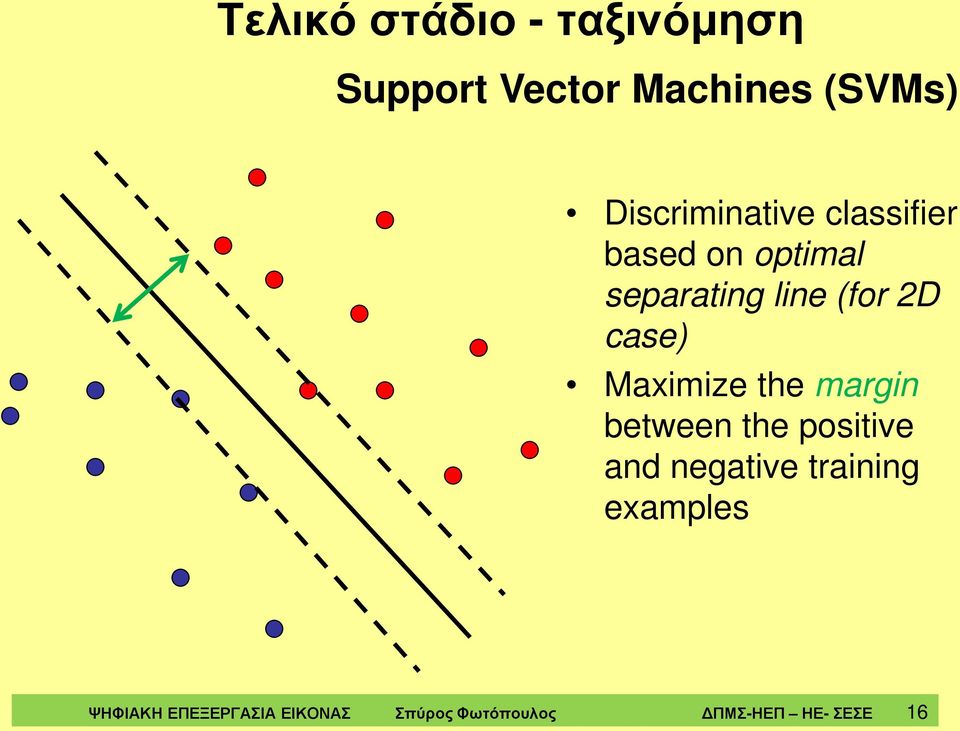 Τελικό στάδιο - ταξινόμηση

Support Vector Machines (SVMs)

• Discriminative classifier based on optimal separating line (for 2D case)

• Maximize the margin between the positive and negative training examples

ΨΗΦΙΑΚΗ ΕΠΕΞΕΡΓΑΣΙΑ ΕΙΚΟΝΑΣ Σπύρος Φωτόπουλος ΔΠΜΣ-ΗΕΠ – ΗΕ- ΣΕΣΕ 16